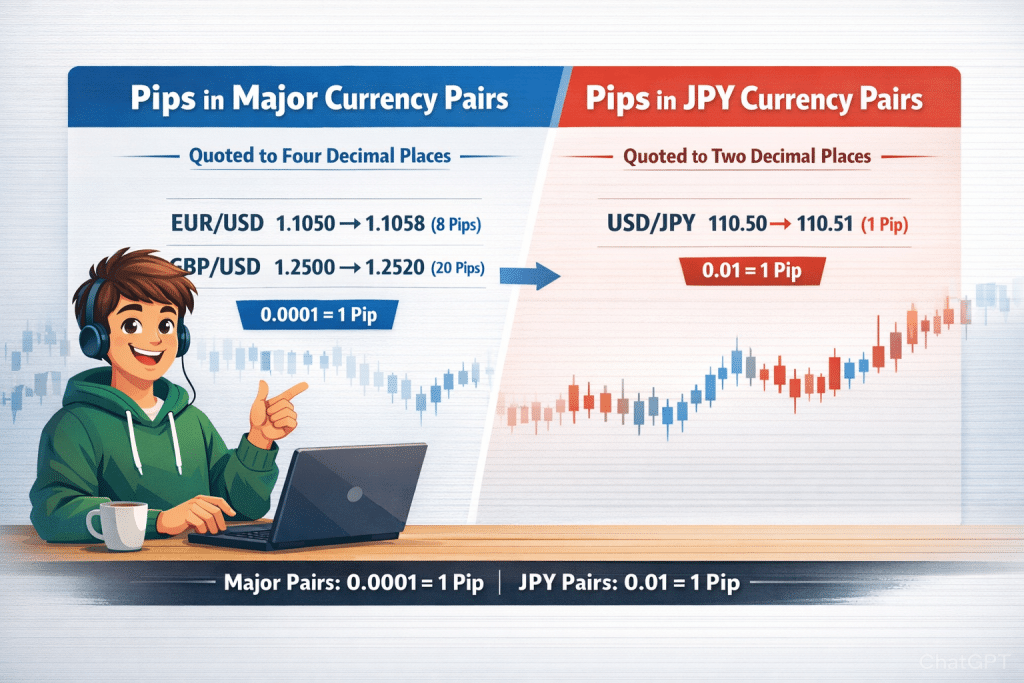 Pips in Major Currency Pairs

Quoted to Four Decimal Places

EUR/USD 1.1050 → 1.1058 (8 Pips)

GBP/USD 1.2500 → 1.2520 (20 Pips)

0.0001 = 1 Pip

Pips in JPY Currency Pairs

Quoted to Two Decimal Places

USD/JPY 110.50 → 110.51 (1 Pip)

0.01 = 1 Pip

Major Pairs: 0.0001 = 1 Pip | JPY Pairs: 0.01 = 1 Pip

ChatGPT